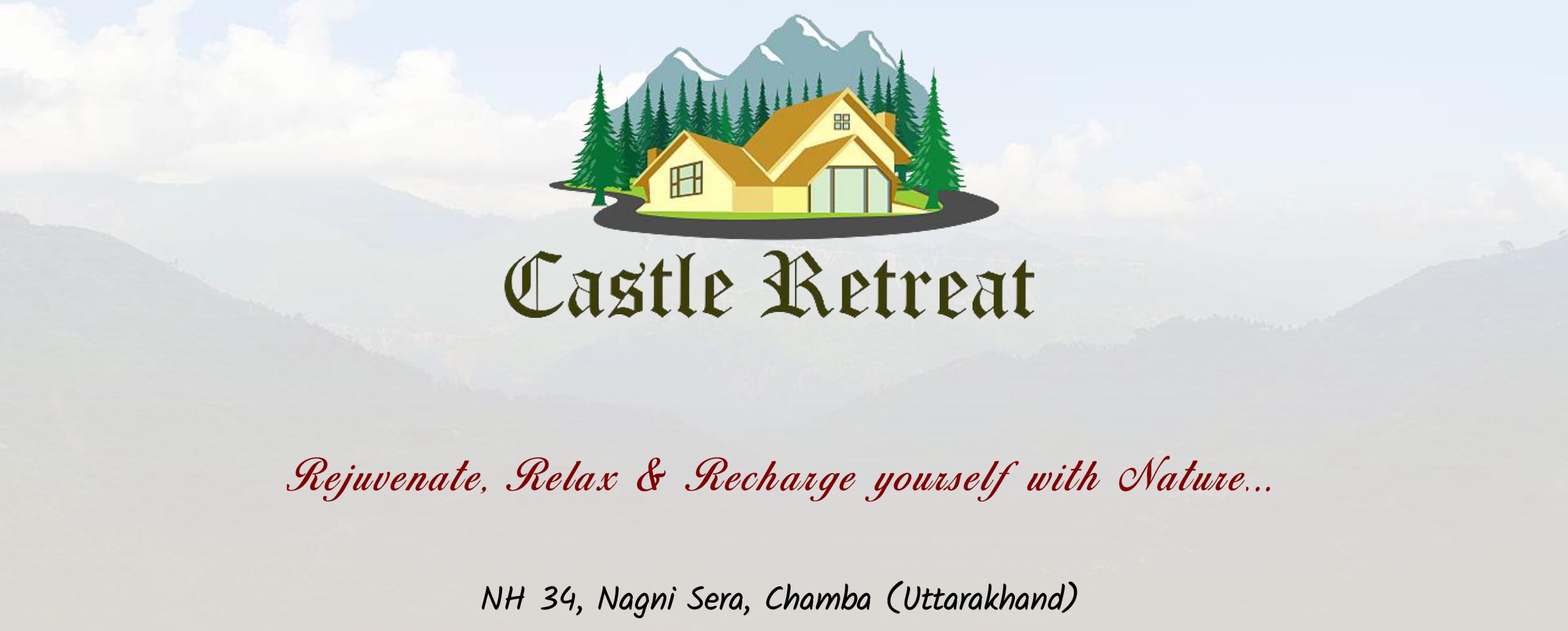 Castle Retreat

Rejuvenate, Relax & Recharge yourself with Nature...

NH 34, Nagni Sera, Chamba (Uttarakhand)